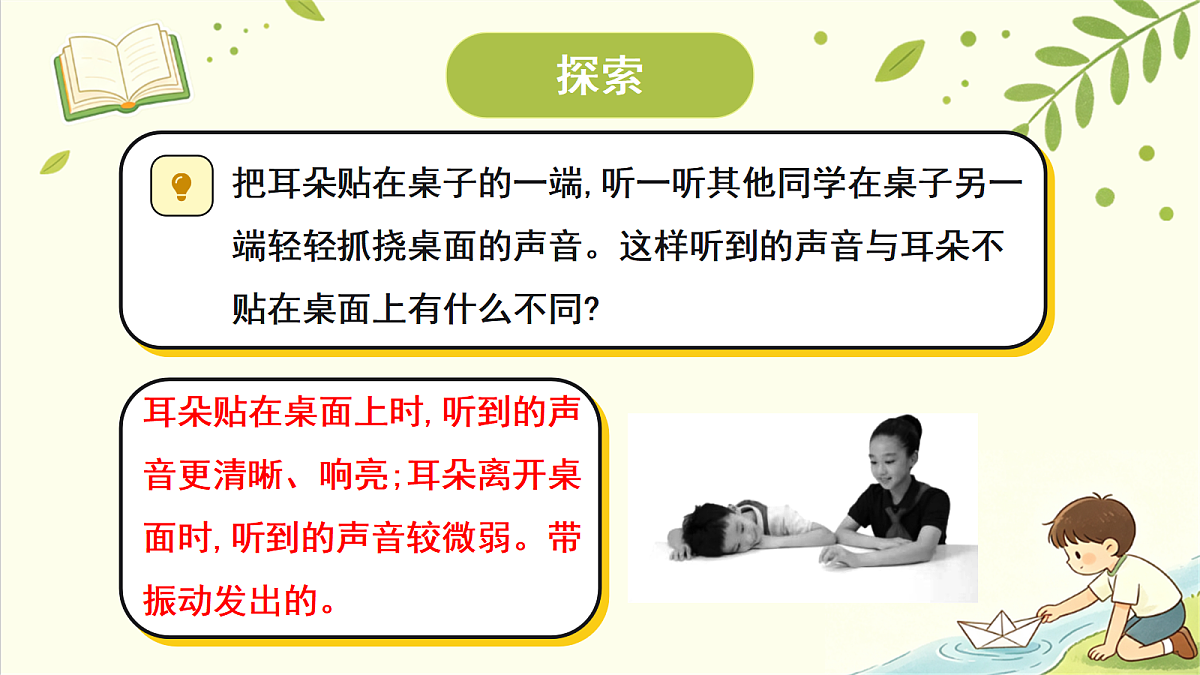 探索

把耳朵贴在桌子的一端,听一听其他同学在桌子另一端轻轻抓挠桌面的声音。这样听到的声音与耳朵不贴在桌面上有什么不同?

耳朵贴在桌面上时,听到的声音更清晰、响亮;耳朵离开桌面时,听到的声音较微弱。带振动发出的。